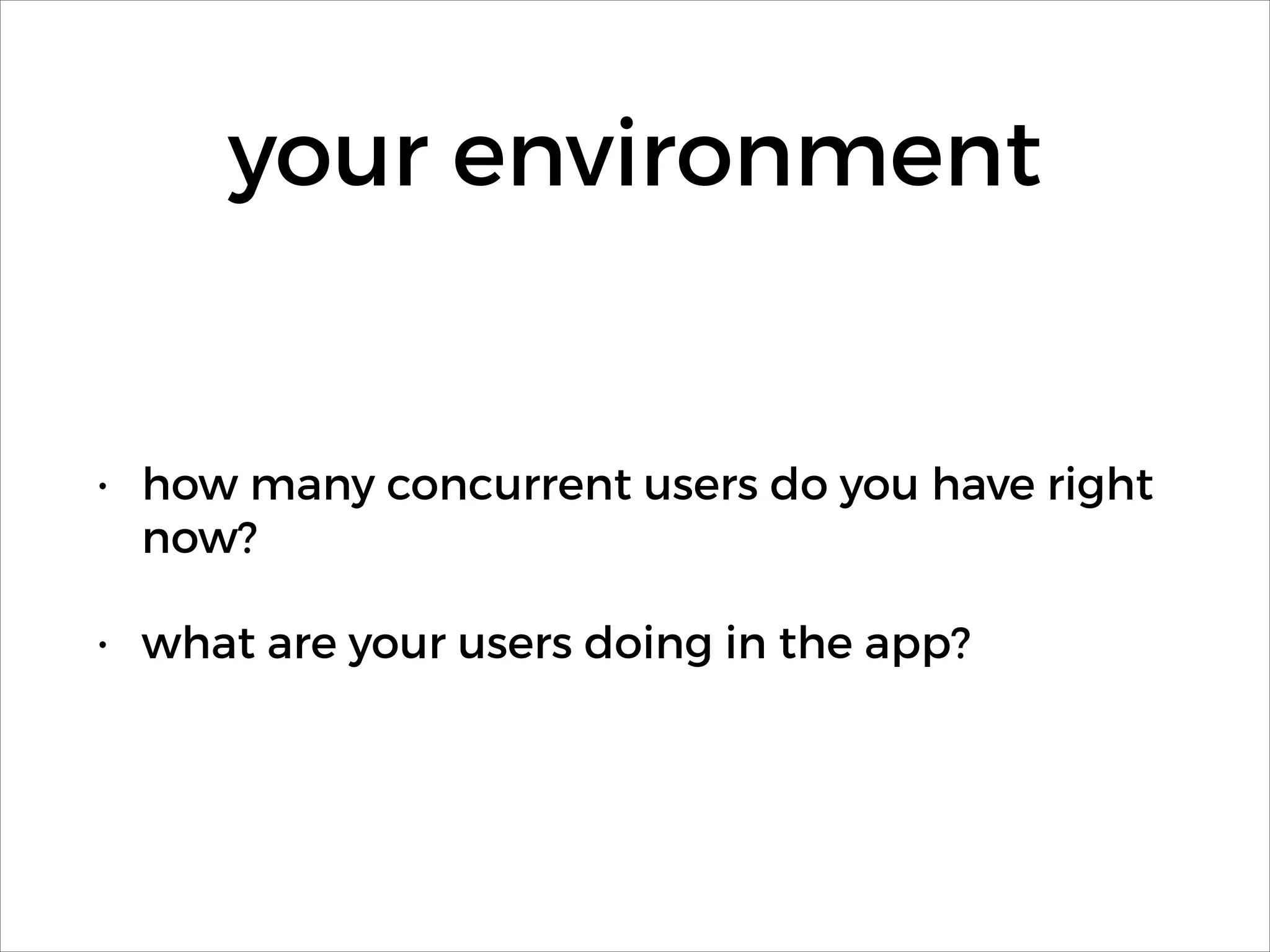 your environment

• how many concurrent users do you have right now?

• what are your users doing in the app?